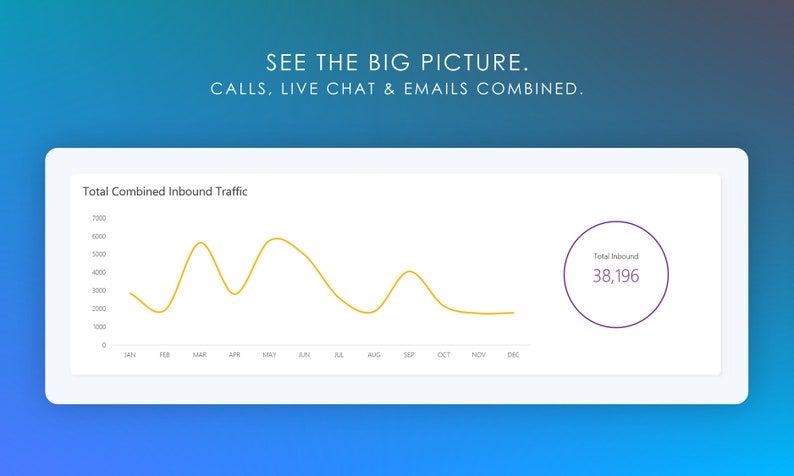 SEE THE BIG PICTURE.
CALLS, LIVE CHAT & EMAILS COMBINED.

Total Combined Inbound Traffic

7000
6000
5000
4000
3000
2000
1000
0

JAN FEB MAR APR MAY JUN JUL AUG SEP OCT NOV DEC

Total Inbound
38,196